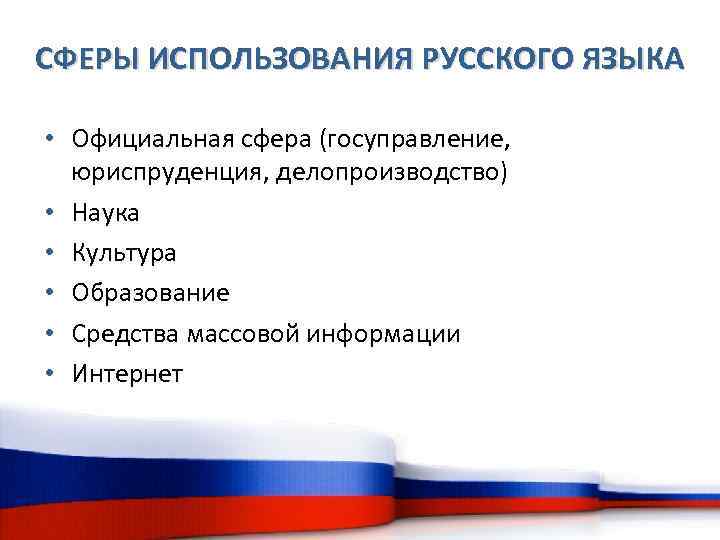 СФЕРЫ ИСПОЛЬЗОВАНИЯ РУССКОГО ЯЗЫКА

• Официальная сфера (госуправление, юриспруденция, делопроизводство)
• Наука
• Культура
• Образование
• Средства массовой информации
• Интернет